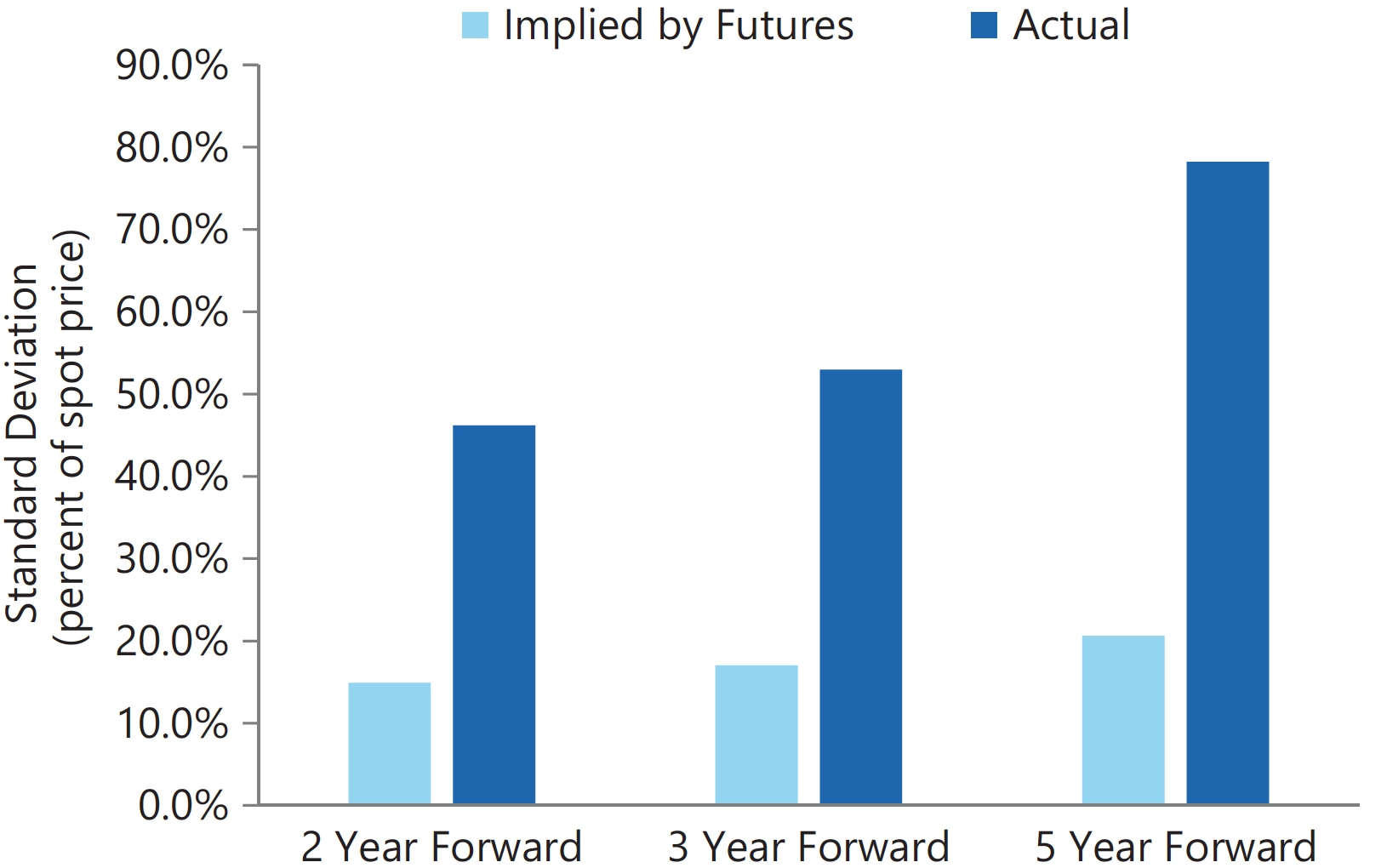 Implied by Futures
Actual

Standard Deviation (percent of spot price)

90.0%
80.0%
70.0%
60.0%
50.0%
40.0%
30.0%
20.0%
10.0%
0.0%

2 Year Forward
3 Year Forward
5 Year Forward